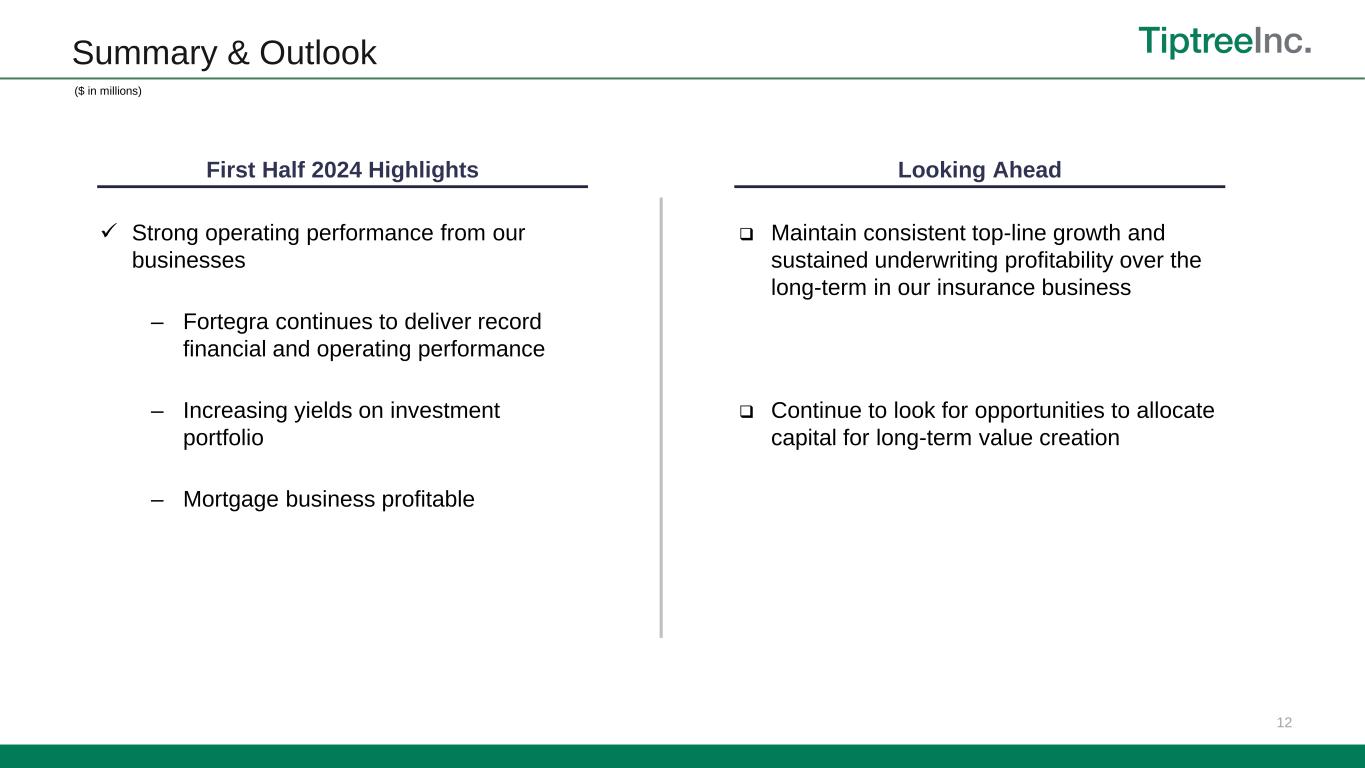 Summary & Outlook

TiptreeInc.

($ in millions)

First Half 2024 Highlights

✓ Strong operating performance from our businesses

– Fortegra continues to deliver record financial and operating performance

– Increasing yields on investment portfolio

– Mortgage business profitable

Looking Ahead

❑ Maintain consistent top-line growth and sustained underwriting profitability over the long-term in our insurance business

❑ Continue to look for opportunities to allocate capital for long-term value creation

12